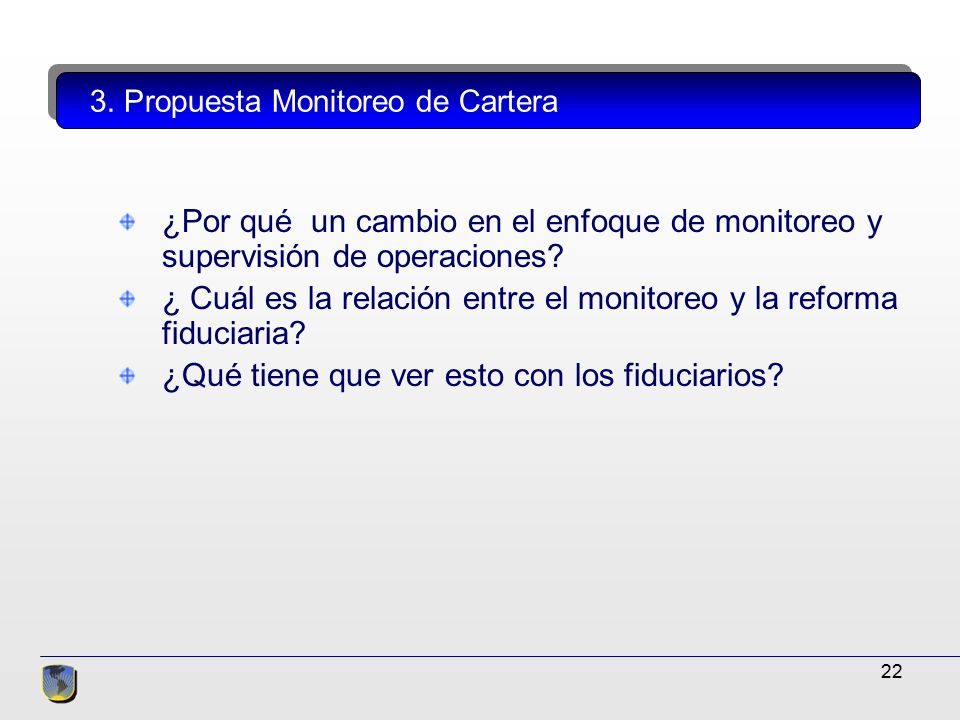 3. Propuesta Monitoreo de Cartera

¿Por qué  un cambio en el enfoque de monitoreo y supervisión de operaciones?

¿ Cuál es la relación entre el monitoreo y la reforma fiduciaria?

¿Qué tiene que ver esto con los fiduciarios?

22